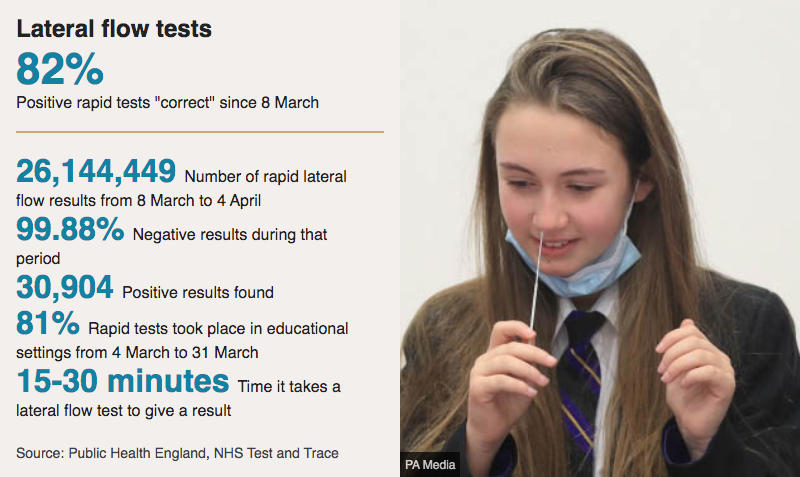 Lateral flow tests

82%

Positive rapid tests "correct" since 8 March

26,144,449 Number of rapid lateral flow results from 8 March to 4 April

99.88% Negative results during that period

30,904 Positive results found

81% Rapid tests took place in educational settings from 4 March to 31 March

15-30 minutes Time it takes a lateral flow test to give a result

Source: Public Health England, NHS Test and Trace

PA Media